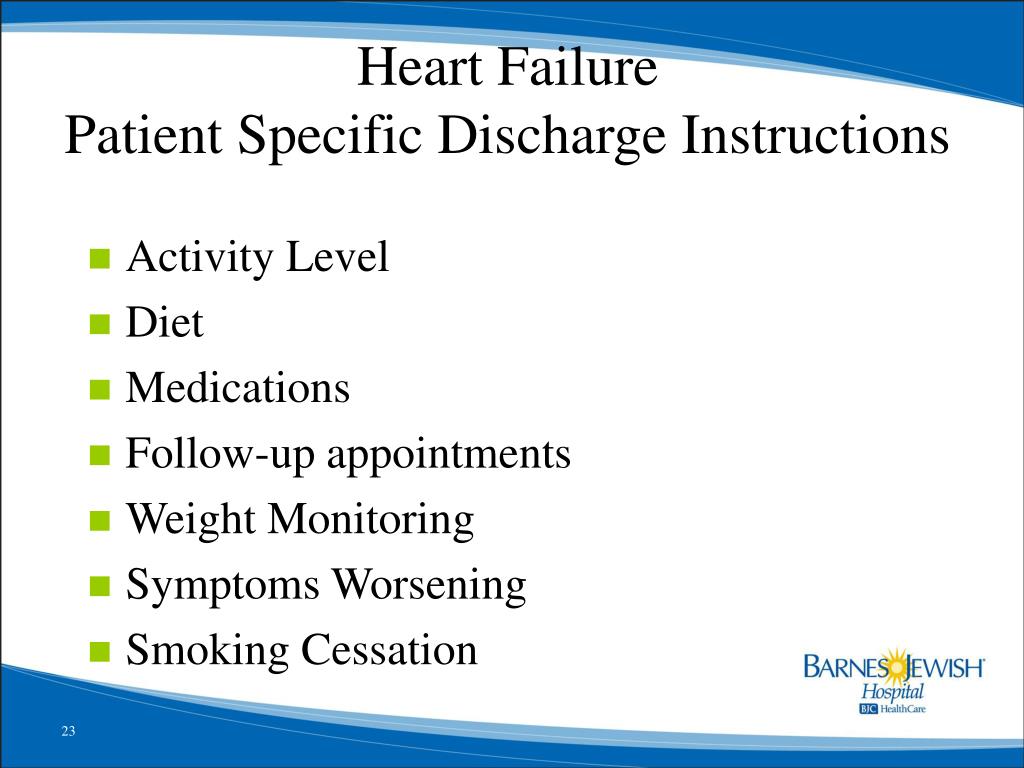 Heart Failure
Patient Specific Discharge Instructions

- Activity Level
- Diet
- Medications
- Follow-up appointments
- Weight Monitoring
- Symptoms Worsening
- Smoking Cessation

BARNES JEWISH
Hospital
BJC HealthCare

23